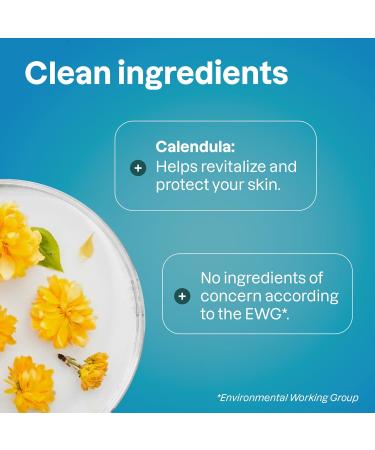 Clean ingredients

Calendula:
+ Helps revitalize and protect your skin.

+ No ingredients of concern according to the EWG*.

*Environmental Working Group